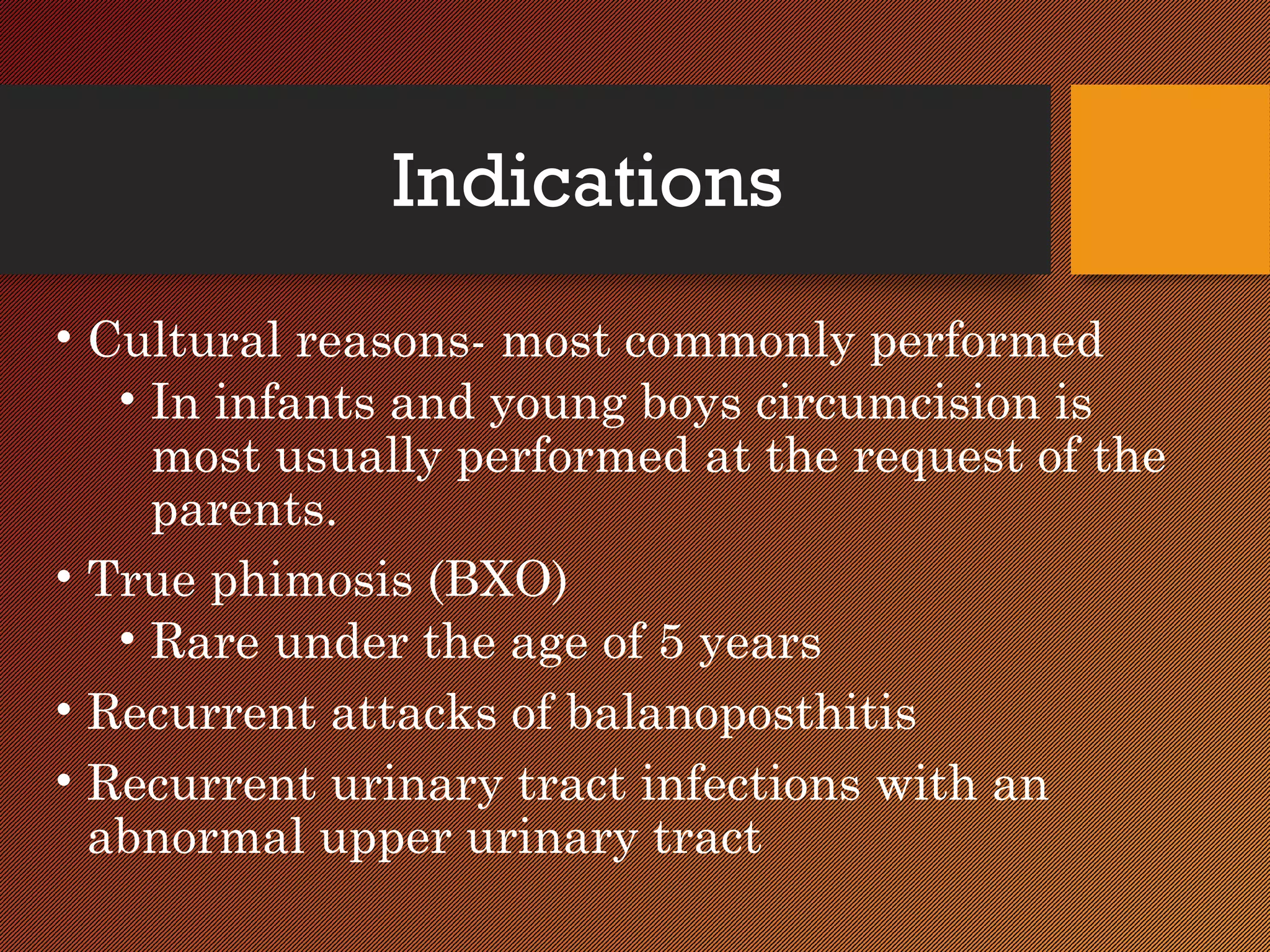 Indications

• Cultural reasons- most commonly performed
  • In infants and young boys circumcision is most usually performed at the request of the parents.
• True phimosis (BXO)
  • Rare under the age of 5 years
• Recurrent attacks of balanoposthitis
• Recurrent urinary tract infections with an abnormal upper urinary tract